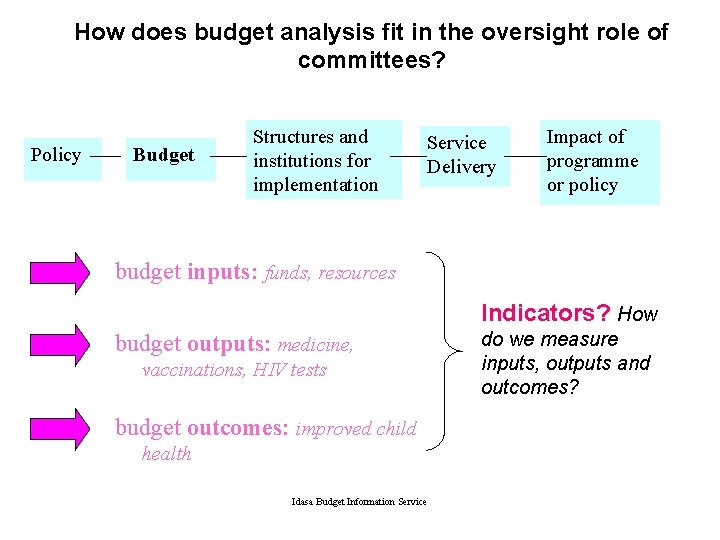 How does budget analysis fit in the oversight role of committees?

Policy

Budget

Structures and institutions for implementation

Service Delivery

Impact of programme or policy

budget inputs: funds, resources

budget outputs: medicine, vaccinations, HIV tests

budget outcomes: improved child health

Indicators? How do we measure inputs, outputs and outcomes?

Idasa Budget Information Service